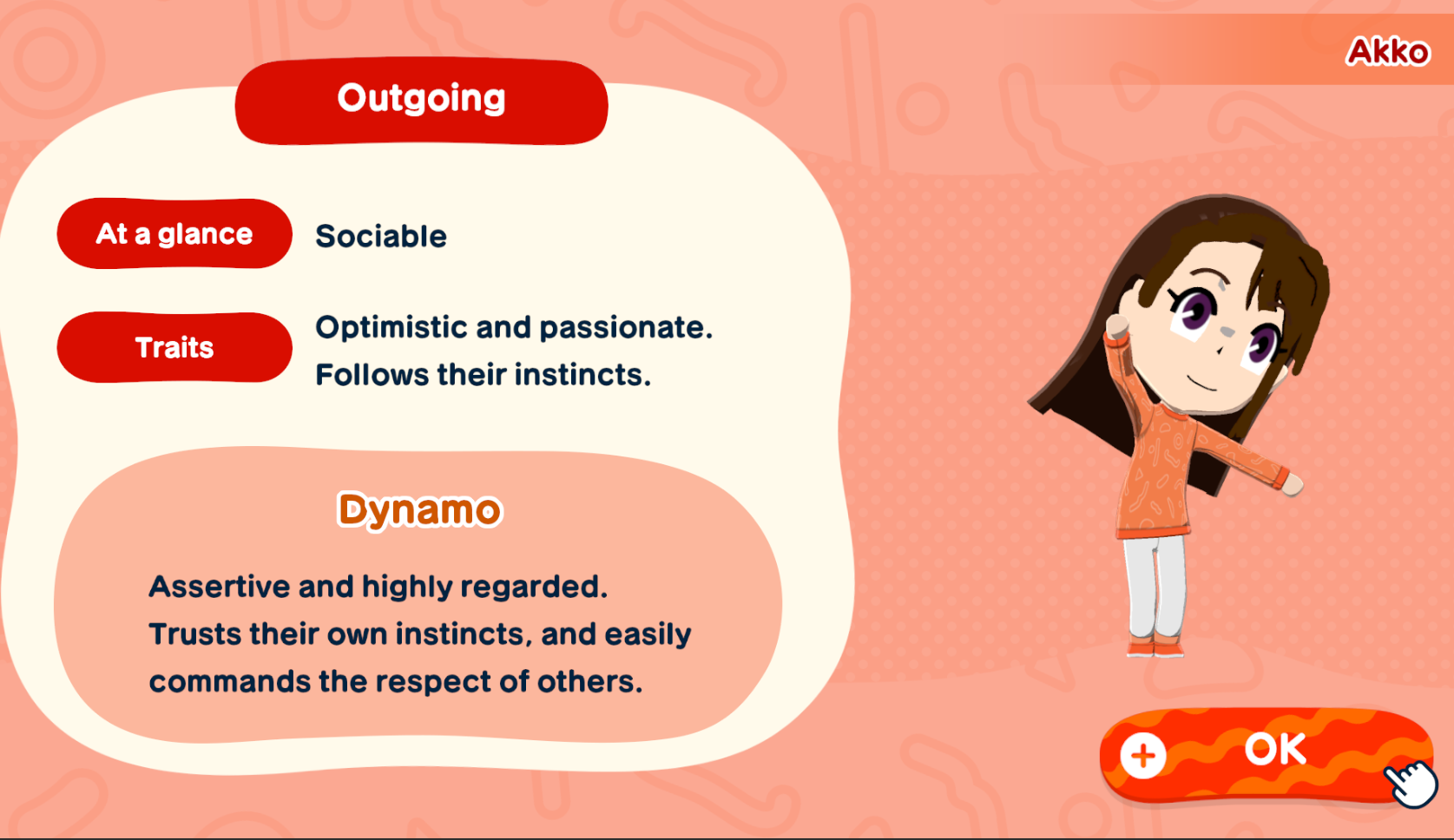 Akko

Outgoing

At a glance
Sociable

Traits
Optimistic and passionate. Follows their instincts.

Dynamo

Assertive and highly regarded. Trusts their own instincts, and easily commands the respect of others.

+ OK